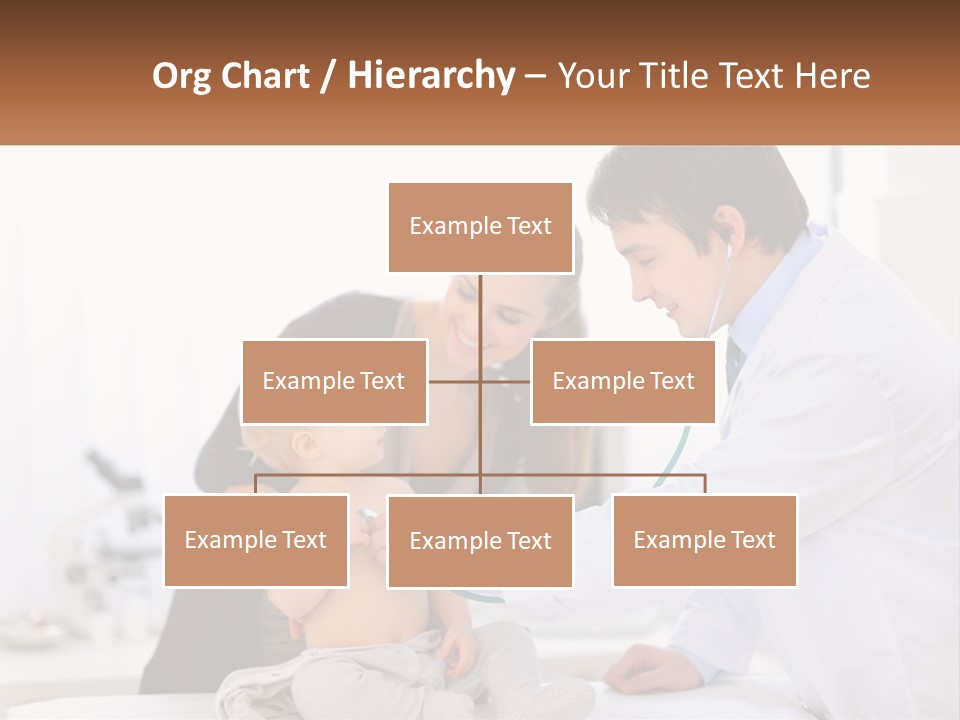 Org Chart / Hierarchy – Your Title Text Here

Example Text

Example Text

Example Text

Example Text

Example Text

Example Text